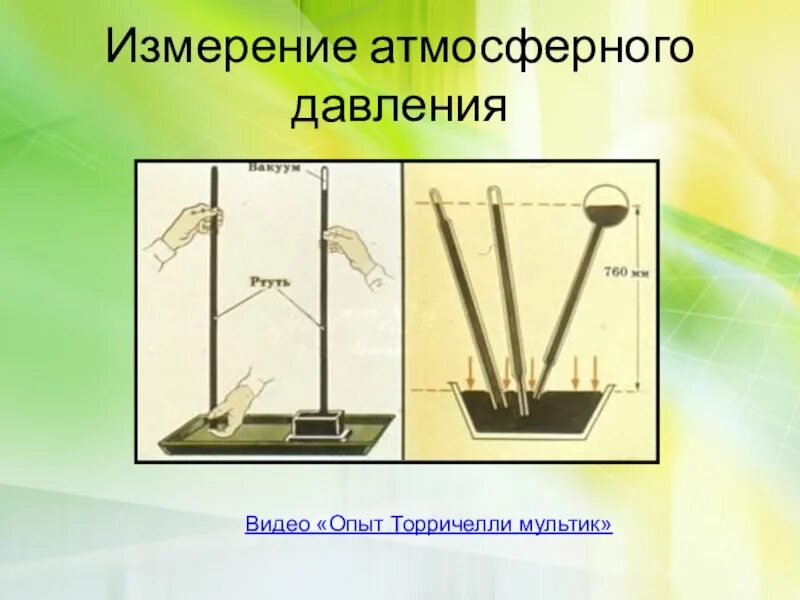 Измерение атмосферного давления

Вакуум

Ртуть

760 мм

Видео «Опыт Торричелли мультик»